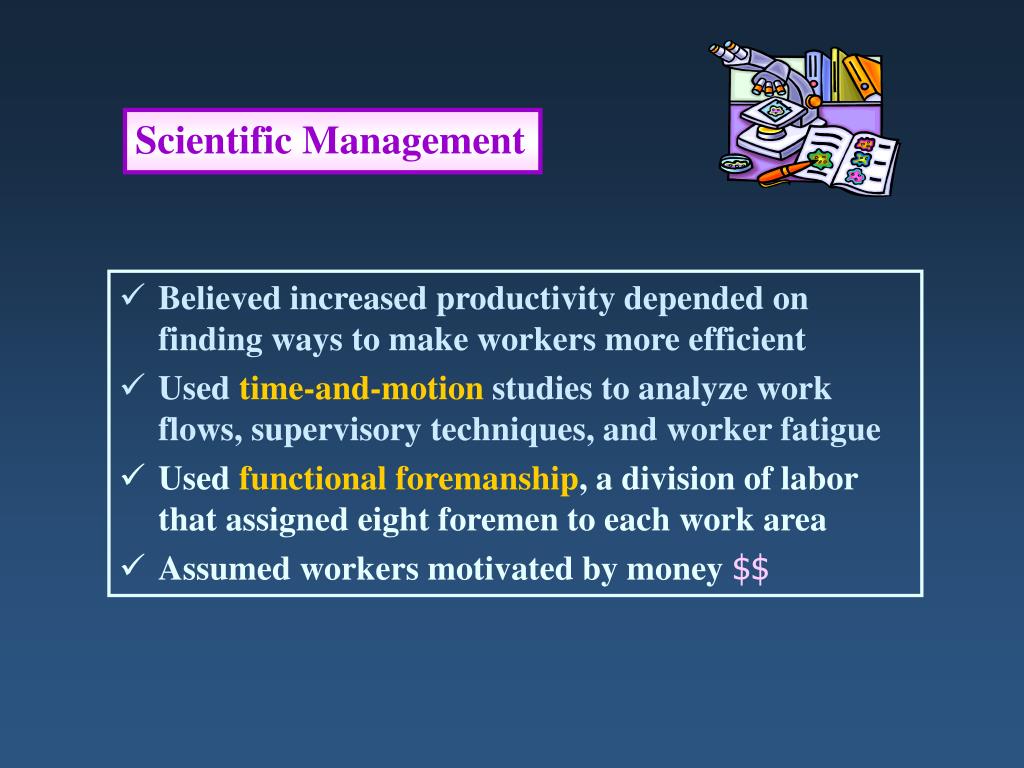 Scientific Management

✓ Believed increased productivity depended on finding ways to make workers more efficient
✓ Used time-and-motion studies to analyze work flows, supervisory techniques, and worker fatigue
✓ Used functional foremanship, a division of labor that assigned eight foremen to each work area
✓ Assumed workers motivated by money \$\$